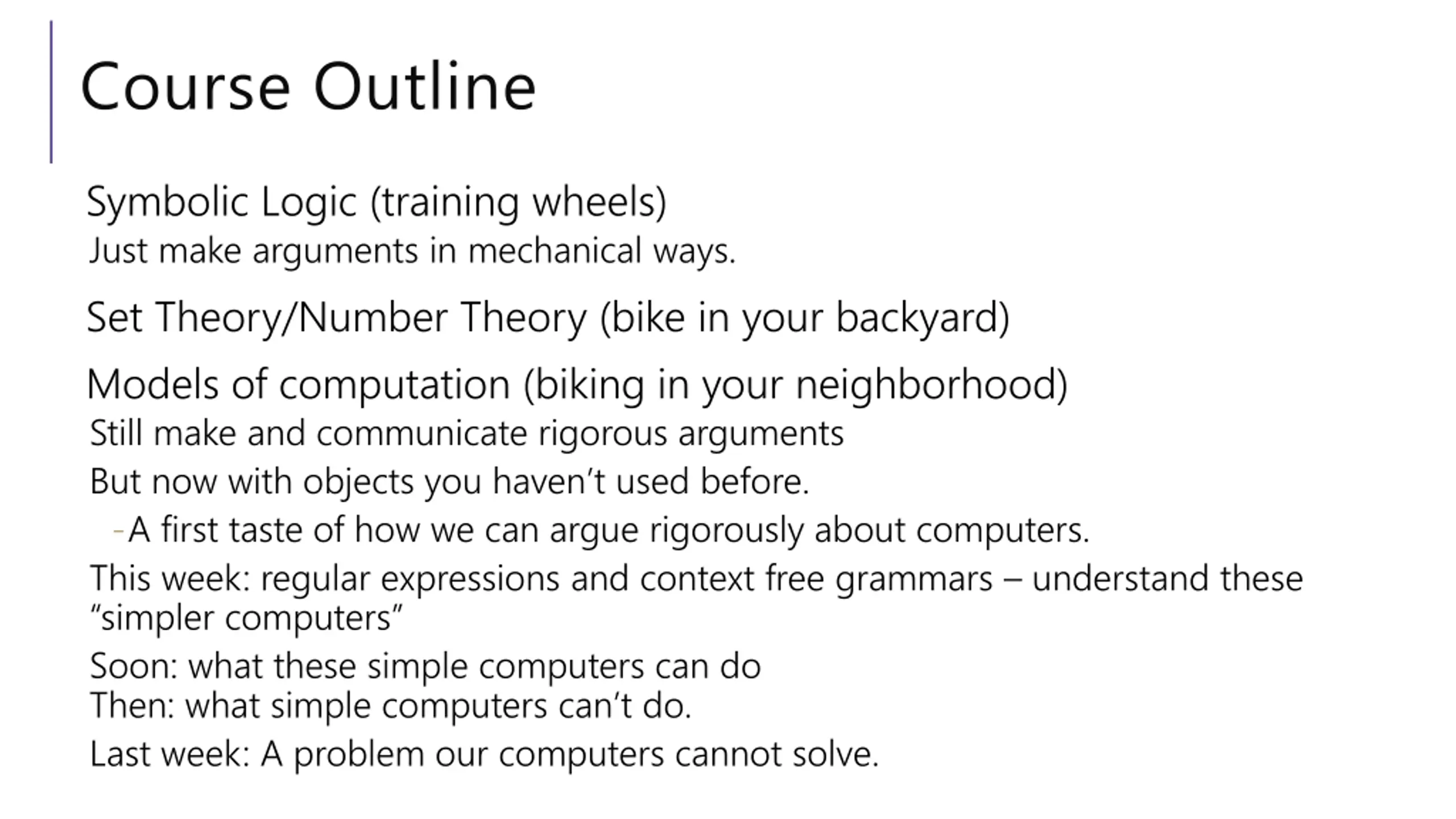 Course Outline

Symbolic Logic (training wheels)
Just make arguments in mechanical ways.

Set Theory/Number Theory (bike in your backyard)

Models of computation (biking in your neighborhood)
Still make and communicate rigorous arguments
But now with objects you haven't used before.
-A first taste of how we can argue rigorously about computers.
This week: regular expressions and context free grammars – understand these "simpler computers"
Soon: what these simple computers can do
Then: what simple computers can't do.
Last week: A problem our computers cannot solve.